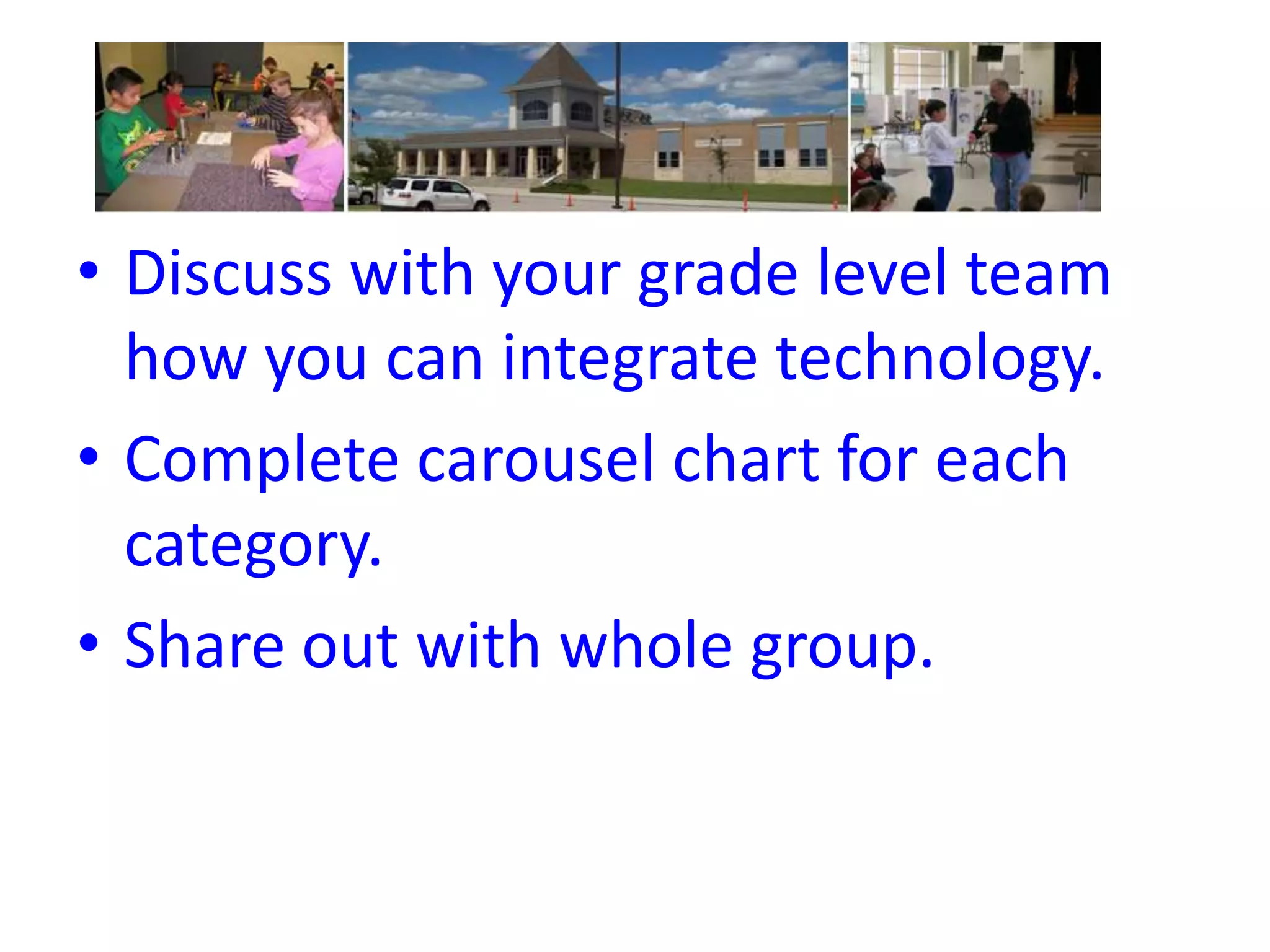 • Discuss with your grade level team how you can integrate technology.
• Complete carousel chart for each category.
• Share out with whole group.